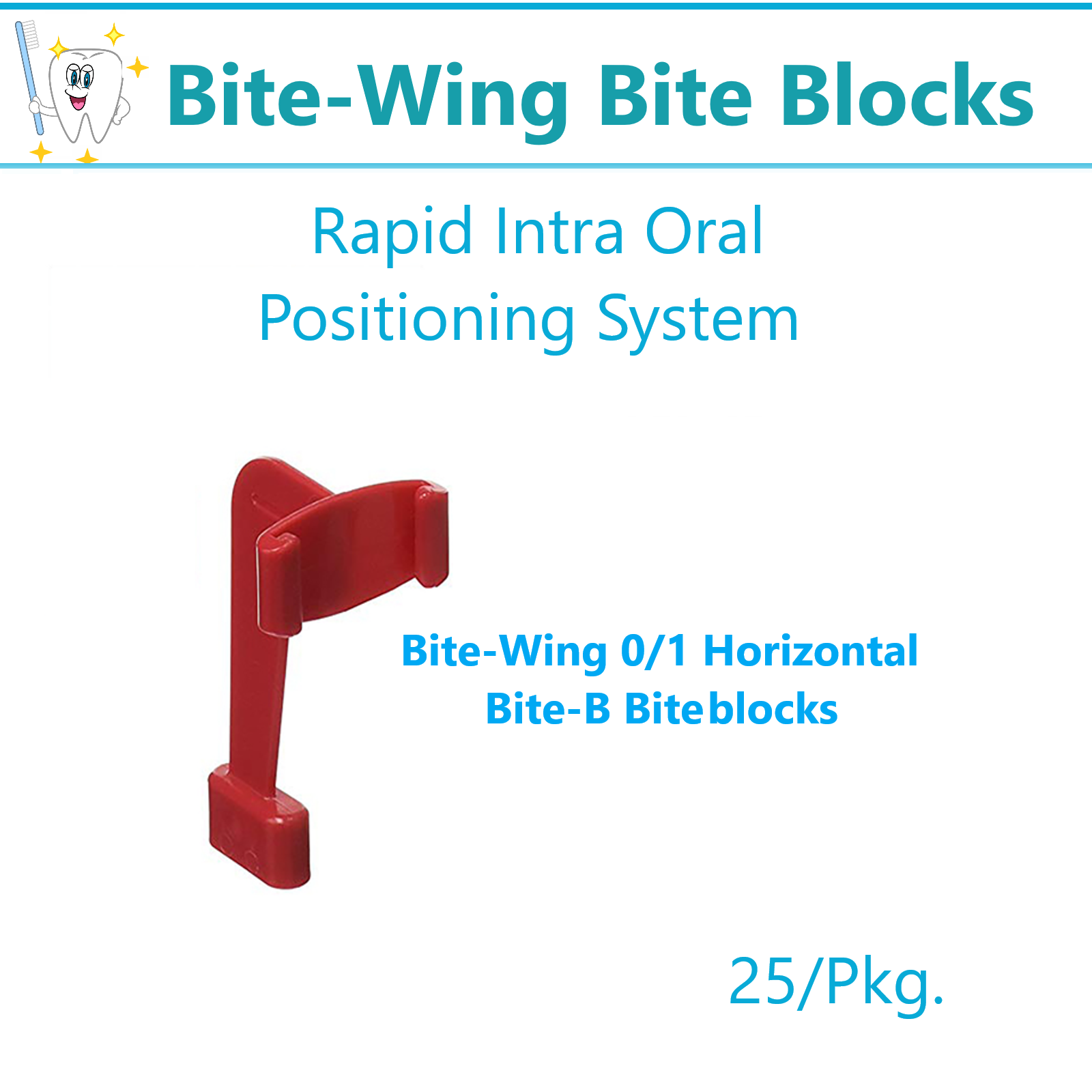 Bite-Wing Bite Blocks

Rapid Intra Oral Positioning System

Bite-Wing 0/1 Horizontal Bite-B Biteblocks

25/Pkg.